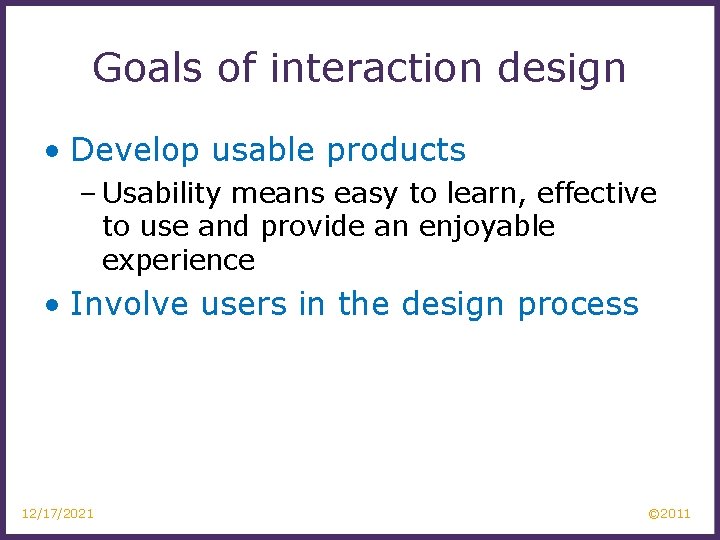 Goals of interaction design

• Develop usable products
– Usability means easy to learn, effective to use and provide an enjoyable experience
• Involve users in the design process

12/17/2021

©2011